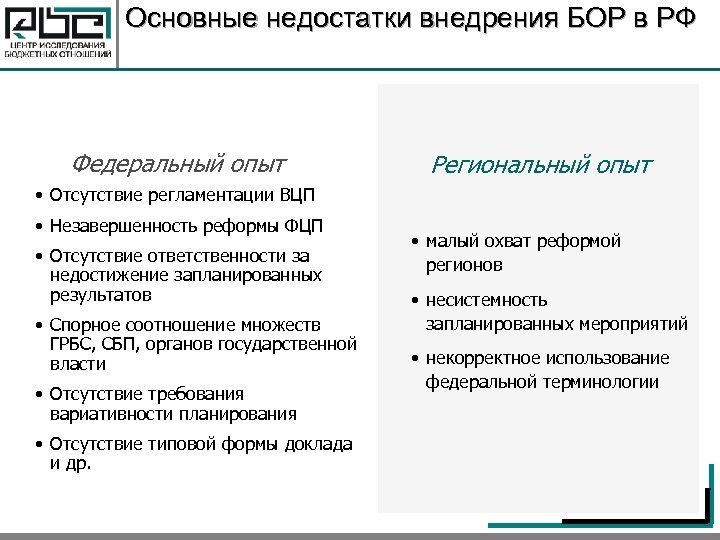 ЦЕНТР ИССЛЕДОВАНИЯ БЮДЖЕТНЫХ ОТНОШЕНИЙ

Основные недостатки внедрения БОР в РФ

Федеральный опыт

• Отсутствие регламентации ВЦП
• Незавершенность реформы ФЦП
• Отсутствие ответственности за недостижение запланированных результатов
• Спорное соотношение множеств ГРБС, СБП, органов государственной власти
• Отсутствие требования вариативности планирования
• Отсутствие типовой формы доклада и др.

Региональный опыт

• малый охват реформой регионов
• несистемность запланированных мероприятий
• некорректное использование федеральной терминологии